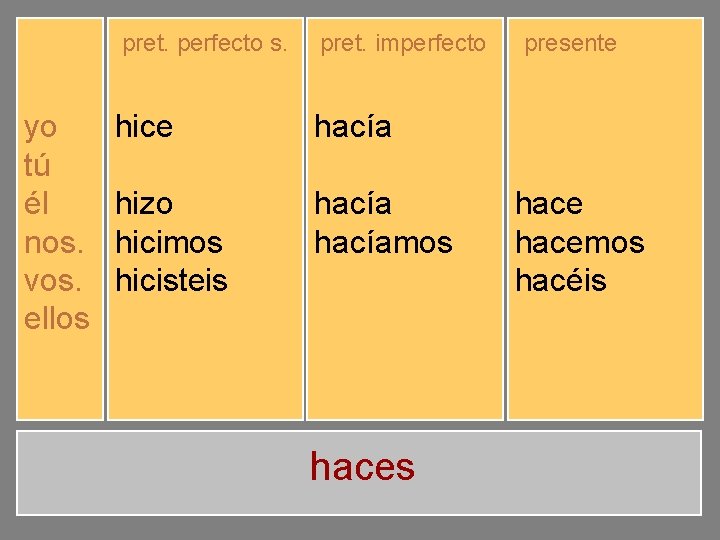 |  | pret. perfecto s. | pret. imperfecto | presente |
|---|---|---|---|
| yo | hice | hacía |  |
| tú |  |  |  |
| él | hizo | hacía | hace |
| nos. | hicimos | hacíamos | hacemos |
| vos. | hicisteis |  | hacéis |
| ellos |  |  |  |

haces